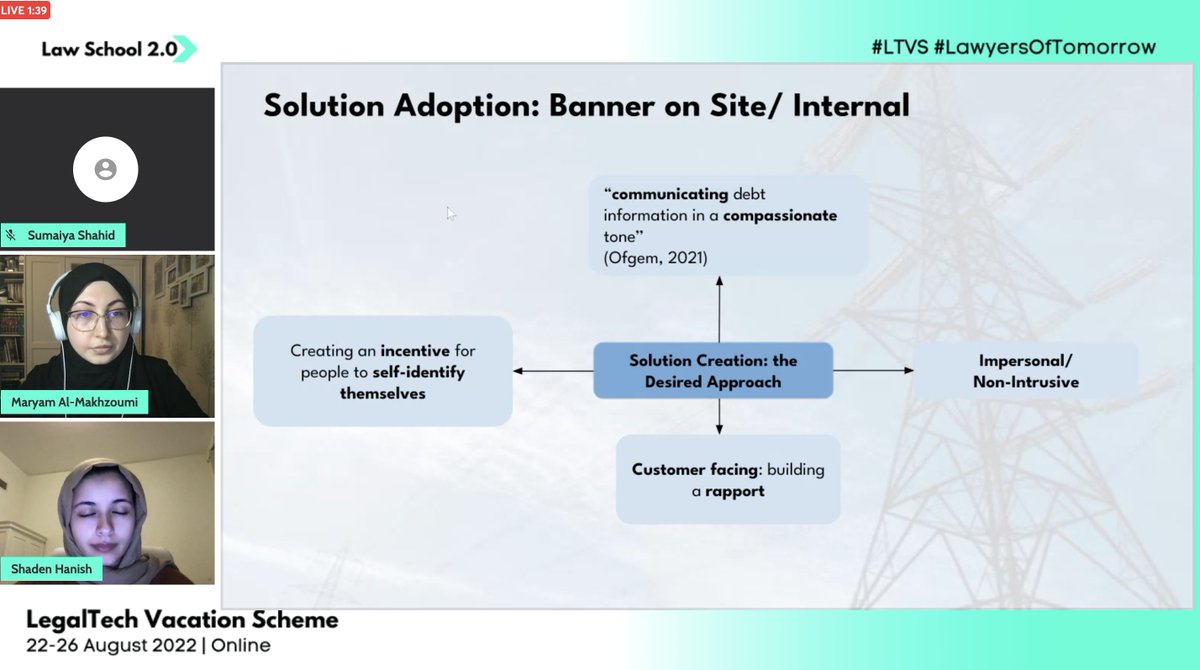 LIVE 1:39

Law School 2.0

#LTVS #LawyersOfTomorrow

Sumaiya Shahid

Maryam Al-Makhzoumi

Shaden Hanish

Solution Adoption: Banner on Site/ Internal

"communicating debt information in a compassionate tone" (Ofgem, 2021)

Creating an incentive for people to self-identify themselves

Solution Creation: the Desired Approach

Impersonal/ Non-Intrusive

Customer facing: building a rapport

LegalTech Vacation Scheme
22-26 August 2022 | Online